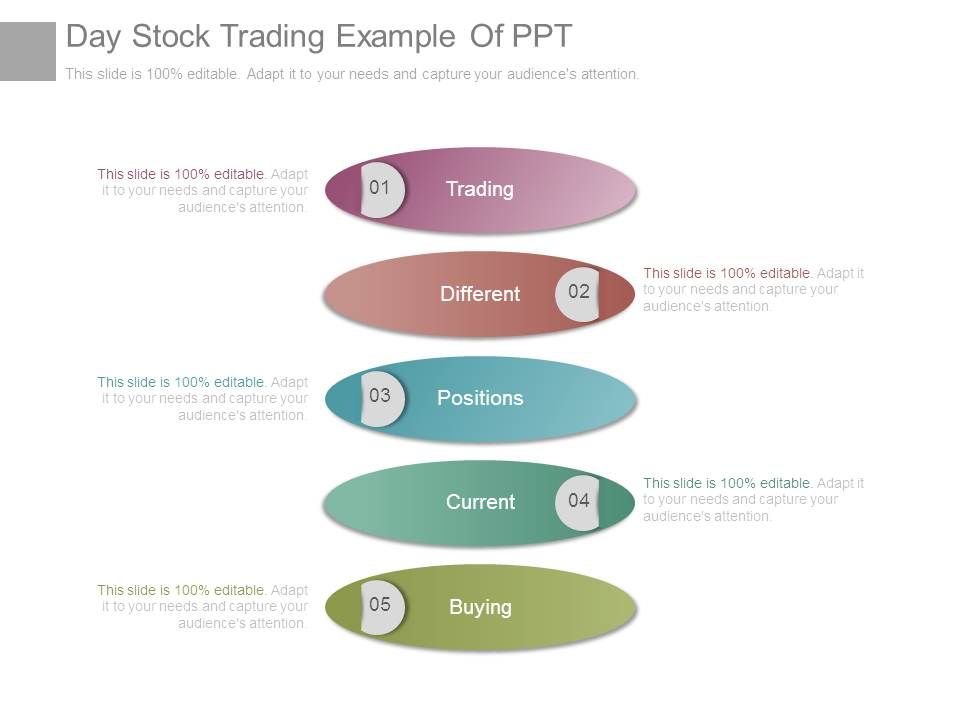 Day Stock Trading Example Of PPT

This slide is 100% editable. Adapt it to your needs and capture your audience's attention.

This slide is 100% editable. Adapt it to your needs and capture your audience's attention.

01 Trading

Different 02

This slide is 100% editable. Adapt it to your needs and capture your audience's attention.

This slide is 100% editable. Adapt it to your needs and capture your audience's attention.

03 Positions

Current 04

This slide is 100% editable. Adapt it to your needs and capture your audience's attention.

This slide is 100% editable. Adapt it to your needs and capture your audience's attention.

05 Buying